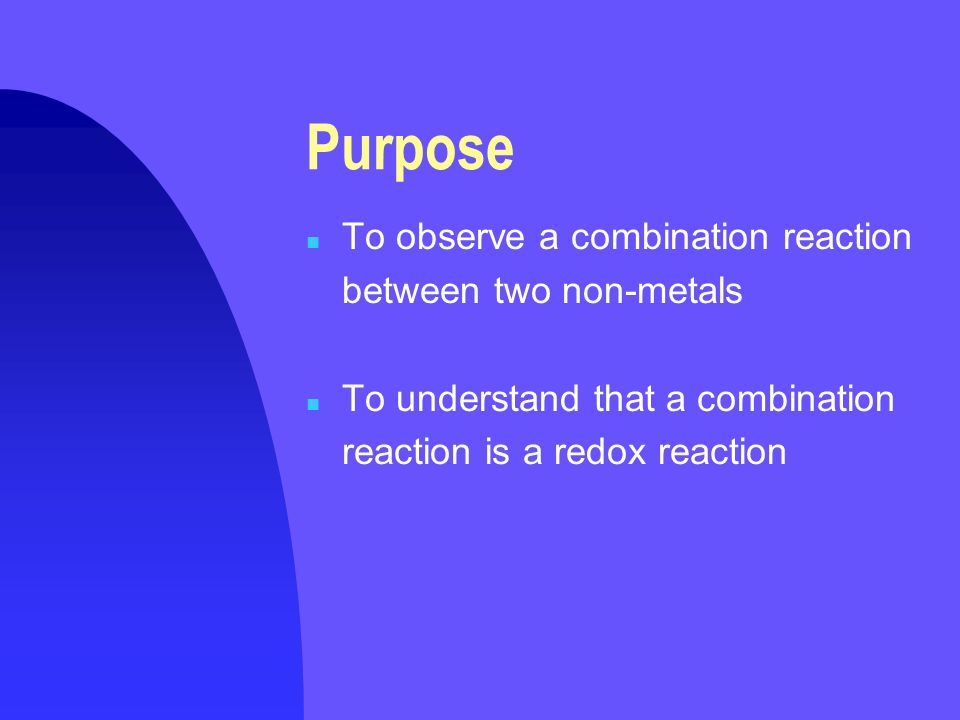 Purpose

- To observe a combination reaction between two non-metals

- To understand that a combination reaction is a redox reaction